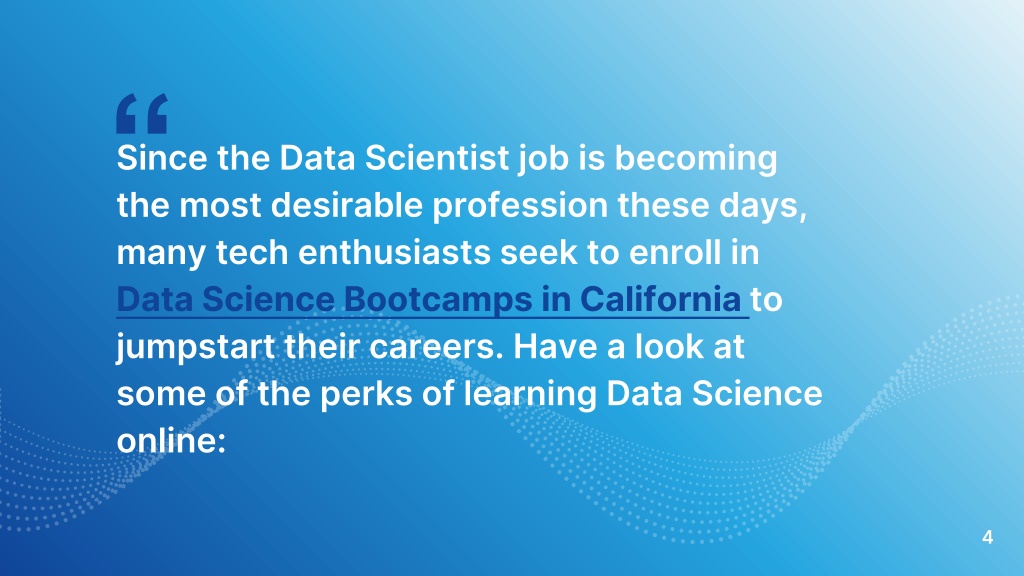 “

Since the Data Scientist job is becoming the most desirable profession these days, many tech enthusiasts seek to enroll in Data Science Bootcamps in California to jumpstart their careers. Have a look at some of the perks of learning Data Science online:

4